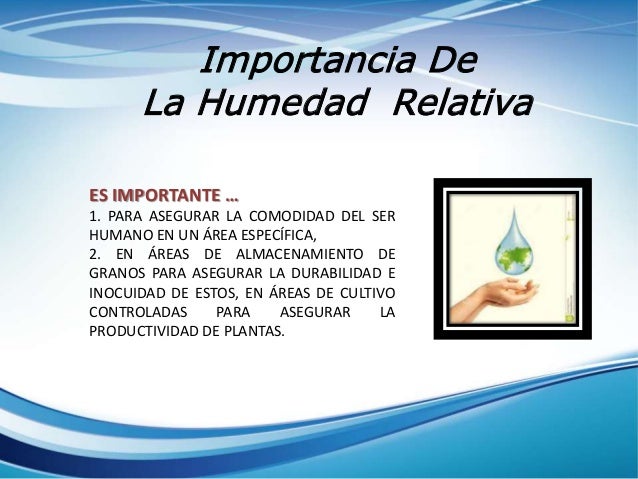 Importancia De
La Humedad Relativa

ES IMPORTANTE …
1. PARA ASEGURAR LA COMODIDAD DEL SER HUMANO EN UN ÁREA ESPECÍFICA,
2. EN ÁREAS DE ALMACENAMIENTO DE GRANOS PARA ASEGURAR LA DURABILIDAD E INOCUIDAD DE ESTOS, EN ÁREAS DE CULTIVO CONTROLADAS PARA ASEGURAR LA PRODUCTIVIDAD DE PLANTAS.